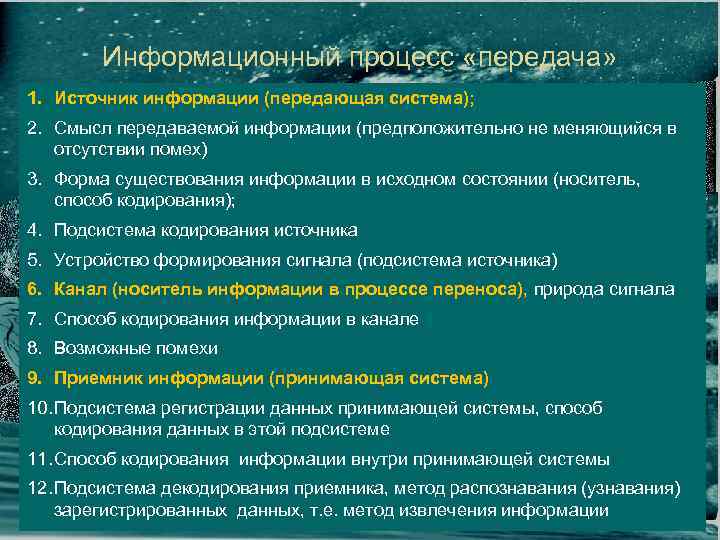 Информационный процесс «передача»

1. Источник информации (передающая система);

2. Смысл передаваемой информации (предположительно не меняющийся в отсутствии помех)

3. Форма существования информации в исходном состоянии (носитель, способ кодирования);

4. Подсистема кодирования источника

5. Устройство формирования сигнала (подсистема источника)

6. Канал (носитель информации в процессе переноса), природа сигнала

7. Способ кодирования информации в канале

8. Возможные помехи

9. Приемник информации (принимающая система)

10. Подсистема регистрации данных принимающей системы, способ кодирования данных в этой подсистеме

11. Способ кодирования информации внутри принимающей системы

12. Подсистема декодирования приемника, метод распознавания (узнавания) зарегистрированных данных, т.е. метод извлечения информации